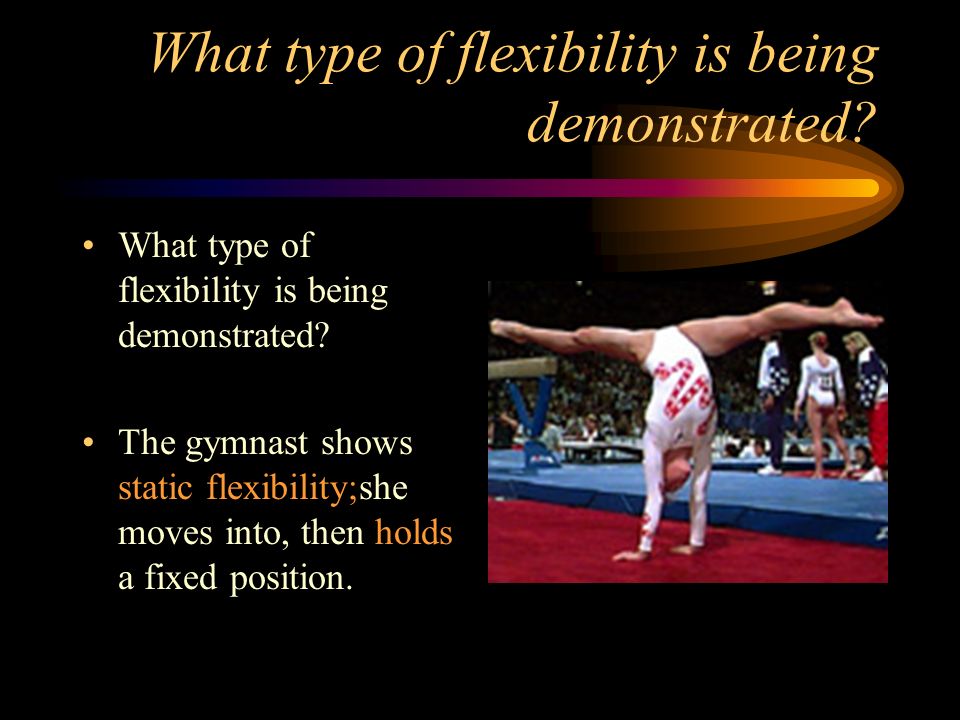 What type of flexibility is being demonstrated?

• What type of flexibility is being demonstrated?

• The gymnast shows static flexibility;she moves into, then holds a fixed position.